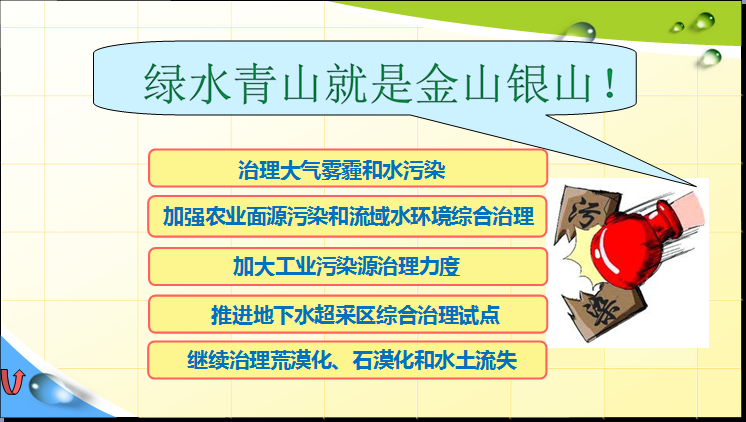 绿水青山就是金山银山！

治理大气雾霾和水污染

加强农业面源污染和流域水环境综合治理

加大工业污染源治理力度

推进地下水超采区综合治理试点

继续治理荒漠化、石漠化和水土流失

污

染